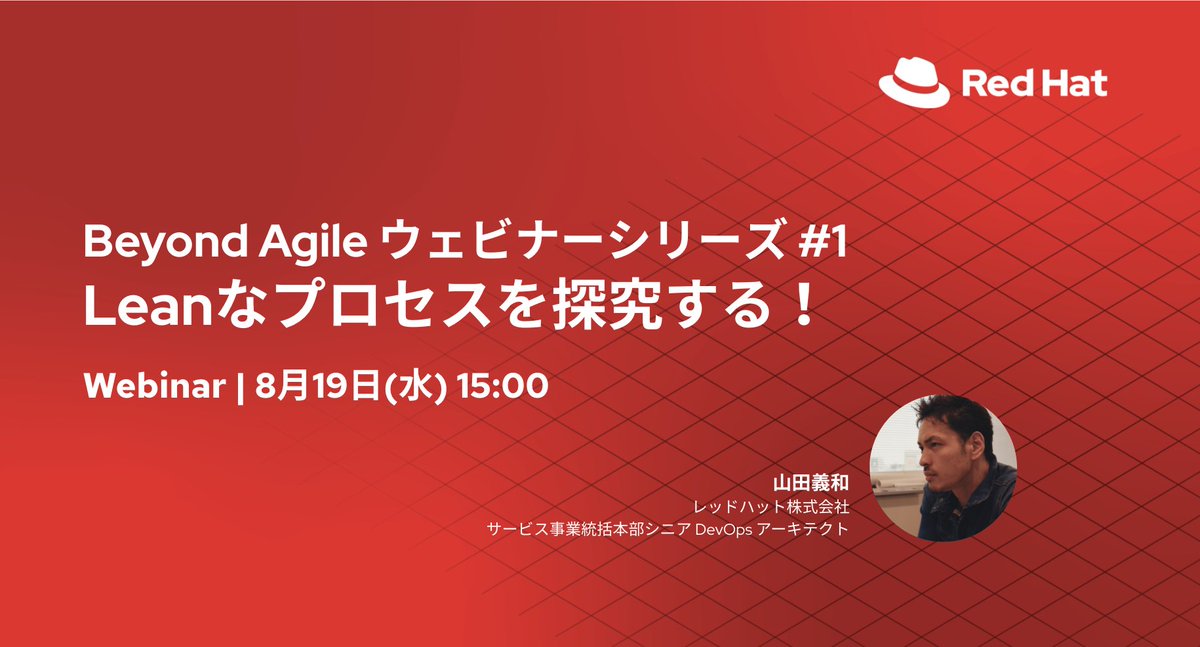 Red Hat

Beyond Agile ウェビナーシリーズ #1
Leanなプロセスを探究する！

Webinar | 8月19日(水) 15:00

山田義和
レッドハット株式会社
サービス事業統括本部シニア DevOps アーキテクト